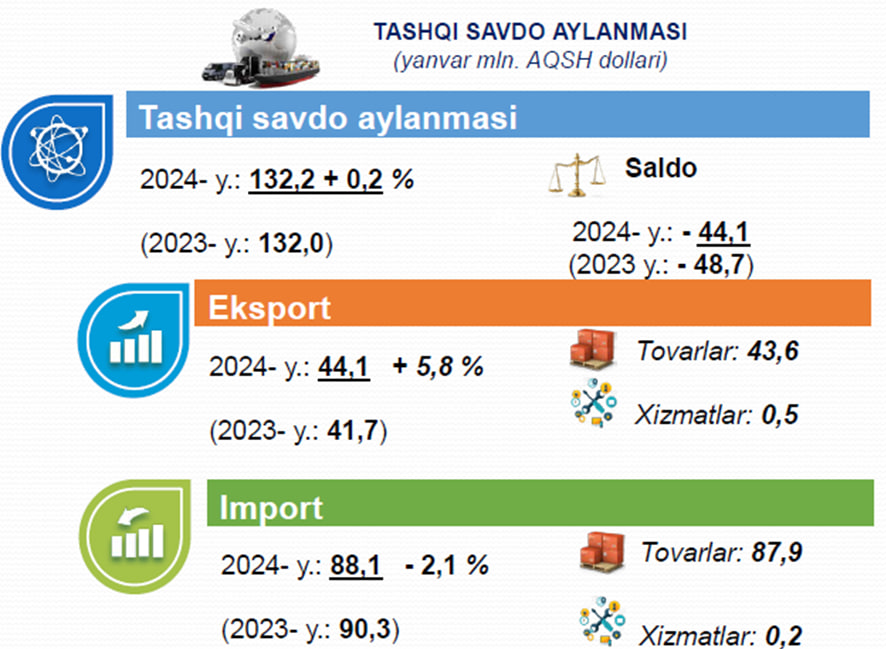 TASHQI SAVDO AYLANMASI
(yanvar mln. AQSH dollari)

Tashqi savdo aylanmasi

2024- y.: 132,2 + 0,2 %

(2023- y.: 132,0)

Saldo

2024- y.: - 44,1
(2023 y.: - 48,7)

Eksport

2024- y.: 44,1 + 5,8 %

(2023- y.: 41,7)

Tovarlar: 43,6

Xizmatlar: 0,5

Import

2024- y.: 88,1 - 2,1 %

(2023- y.: 90,3)

Tovarlar: 87,9

Xizmatlar: 0,2